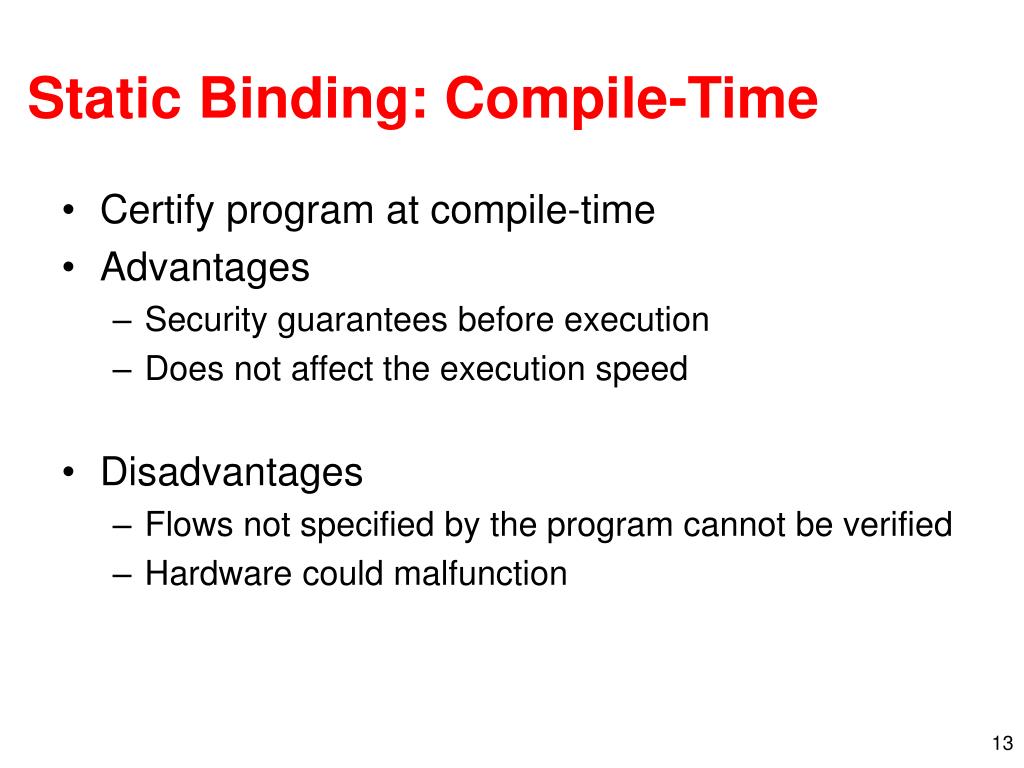 Static Binding: Compile-Time

• Certify program at compile-time
• Advantages
– Security guarantees before execution
– Does not affect the execution speed

• Disadvantages
– Flows not specified by the program cannot be verified
– Hardware could malfunction

13